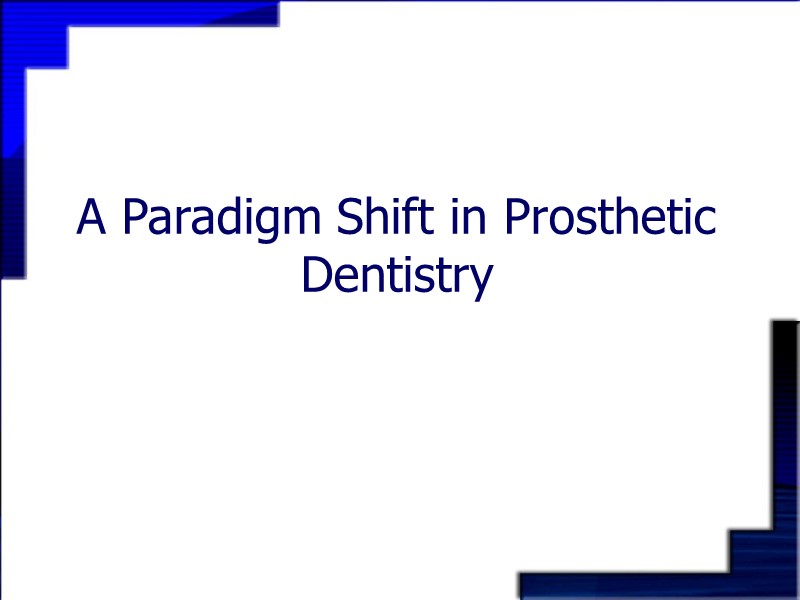 A Paradigm Shift in Prosthetic Dentistry